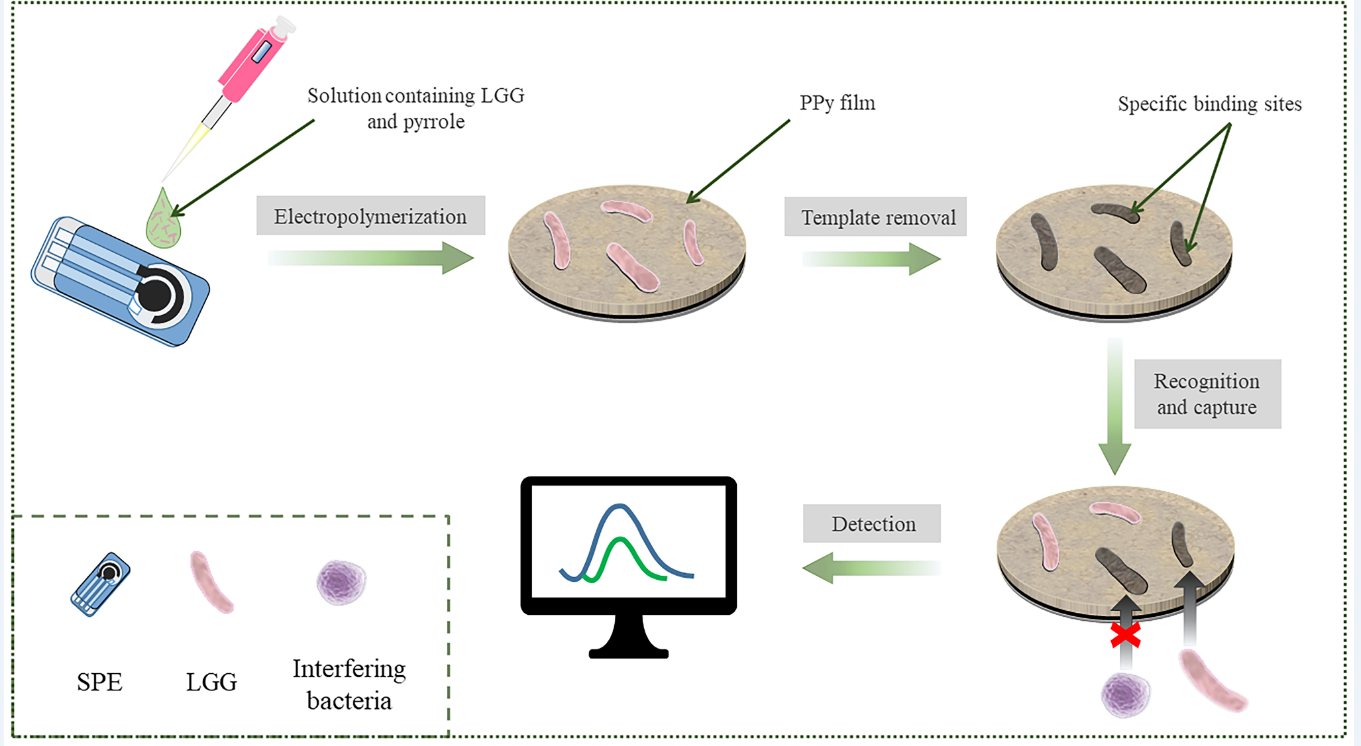 Solution containing LGG and pyrrole

PPy film

Specific binding sites

Electropolymerization

Template removal

Recognition and capture

Detection

SPE

LGG

Interfering bacteria